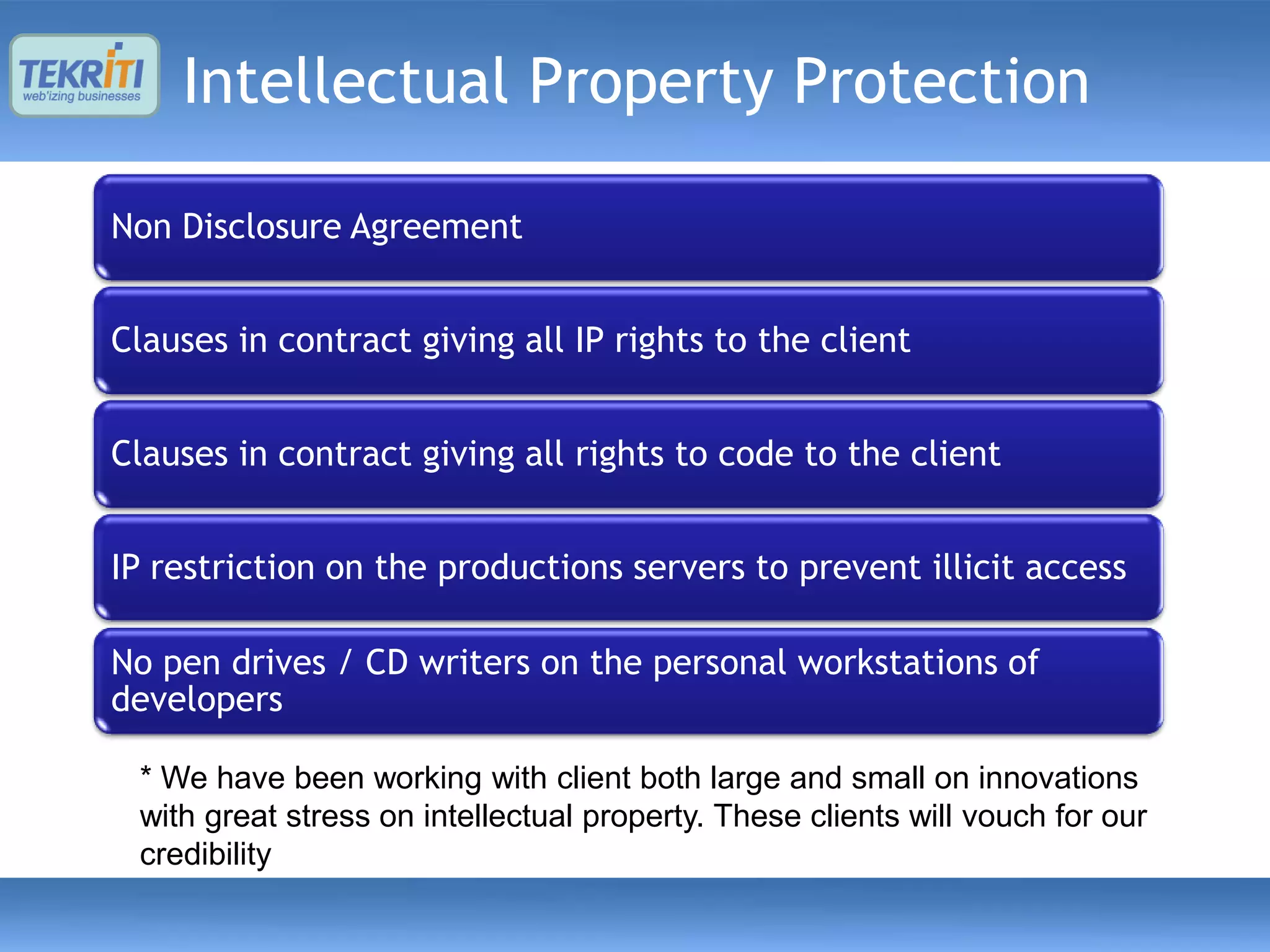 TEKRITI
web'izing businesses

Intellectual Property Protection

Non Disclosure Agreement

Clauses in contract giving all IP rights to the client

Clauses in contract giving all rights to code to the client

IP restriction on the productions servers to prevent illicit access

No pen drives / CD writers on the personal workstations of developers

* We have been working with client both large and small on innovations with great stress on intellectual property. These clients will vouch for our credibility